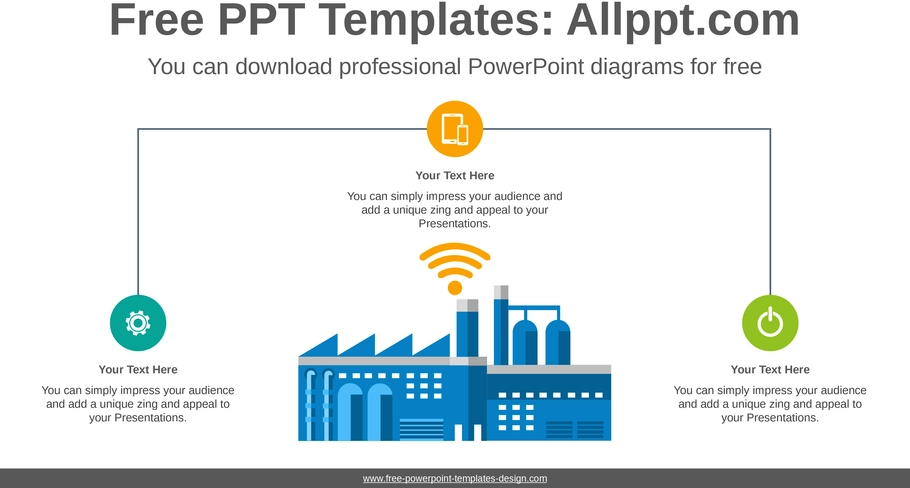 Free PPT Templates: Allppt.com

You can download professional PowerPoint diagrams for free

Your Text Here

You can simply impress your audience and add a unique zing and appeal to your Presentations.

Your Text Here

You can simply impress your audience and add a unique zing and appeal to your Presentations.

Your Text Here

You can simply impress your audience and add a unique zing and appeal to your Presentations.

www.free-powerpoint-templates-design.com